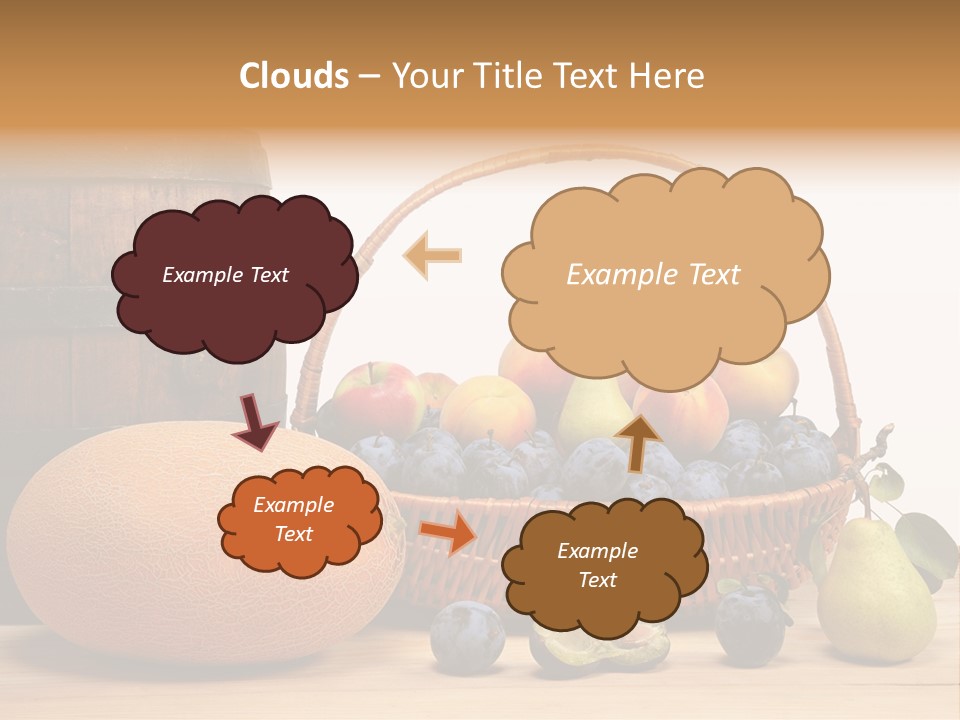 Clouds – Your Title Text Here

Example Text

Example Text

Example Text

Example Text